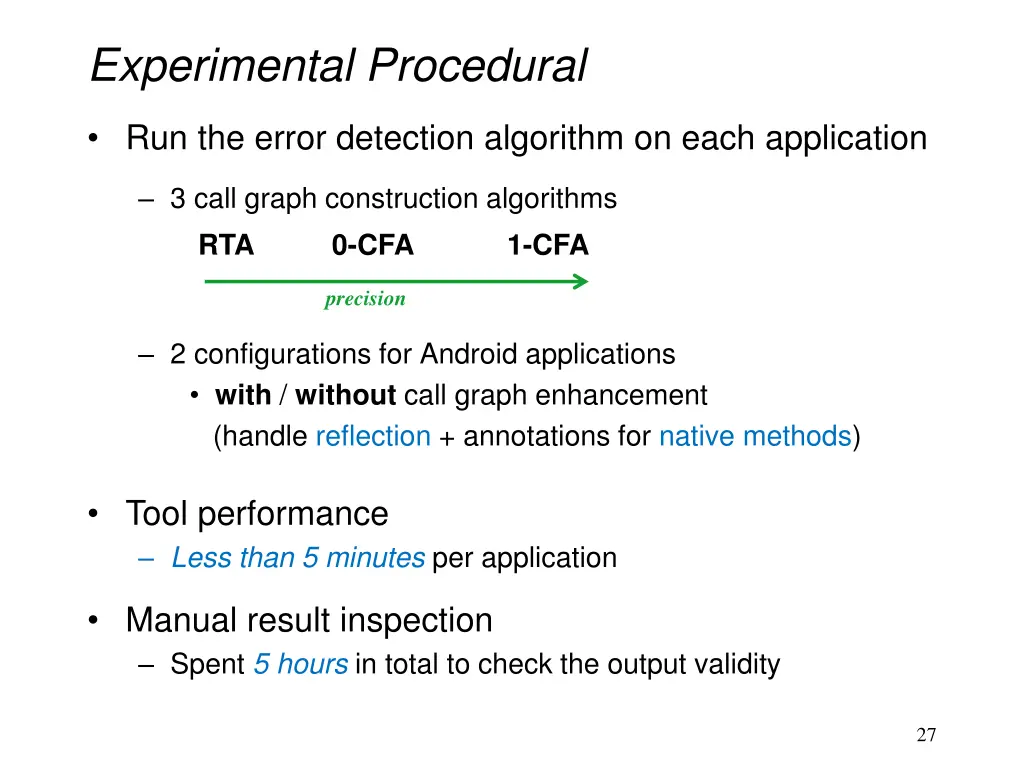 Experimental Procedural

• Run the error detection algorithm on each application

– 3 call graph construction algorithms

RTA 0-CFA 1-CFA

precision

– 2 configurations for Android applications

• with / without call graph enhancement (handle reflection + annotations for native methods)

• Tool performance

– Less than 5 minutes per application

• Manual result inspection

– Spent 5 hours in total to check the output validity

27